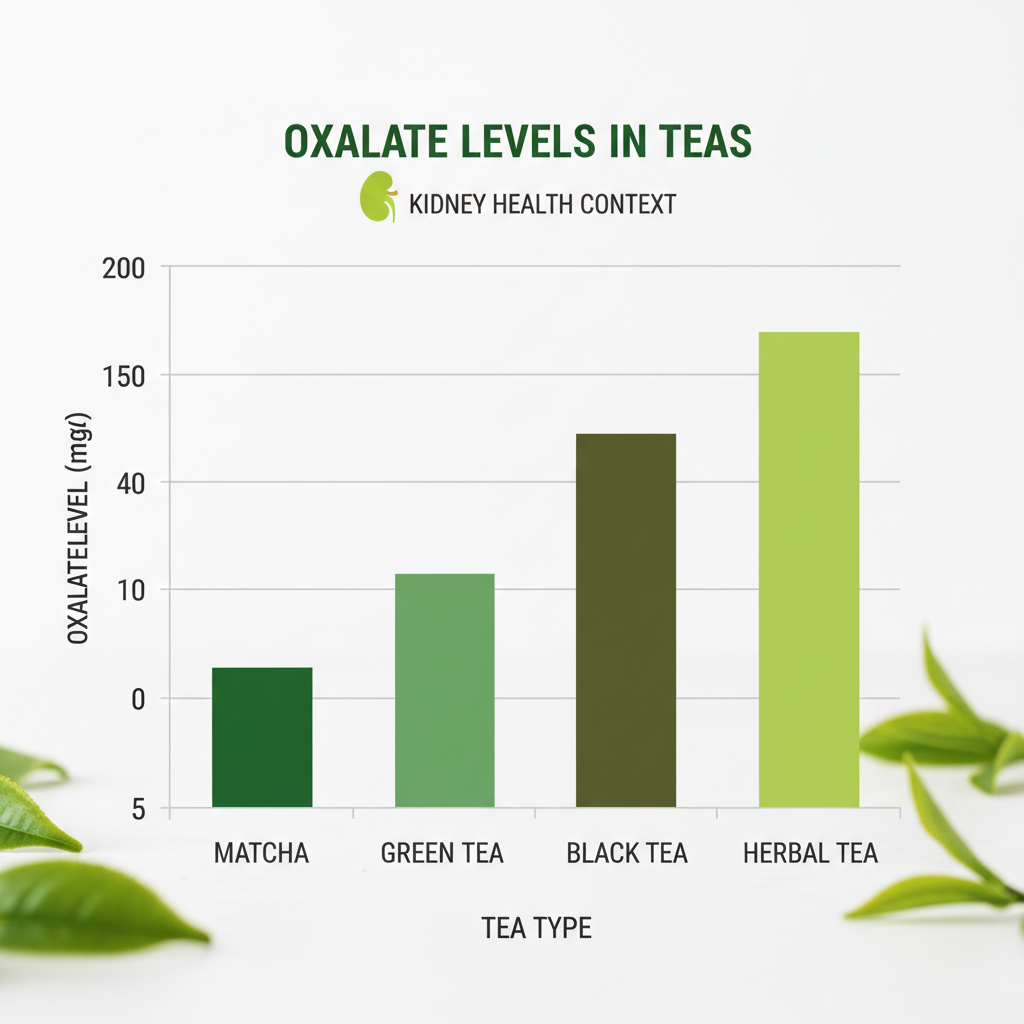 OXALATE LEVELS IN TEAS

KIDNEY HEALTH CONTEXT

OXALATELEVEL (mg/)

200
150
40
10
0
5

MATCHA
GREEN TEA
BLACK TEA
HERBAL TEA

TEA TYPE